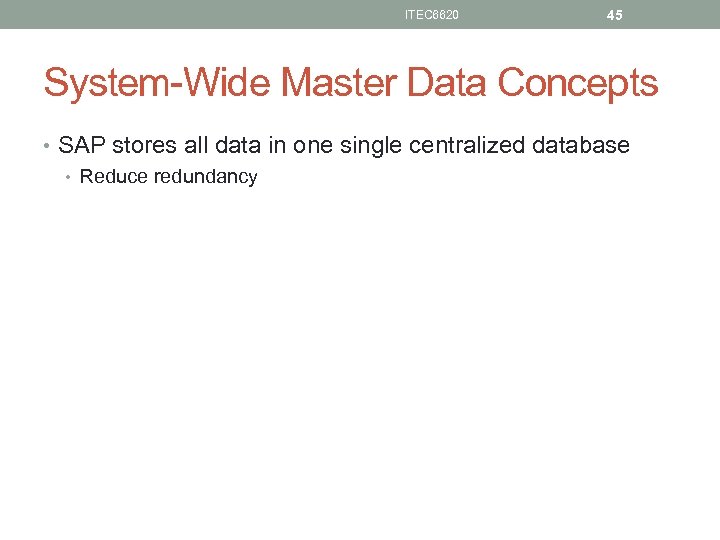 ITEC6620 45

System-Wide Master Data Concepts

• SAP stores all data in one single centralized database
  • Reduce redundancy